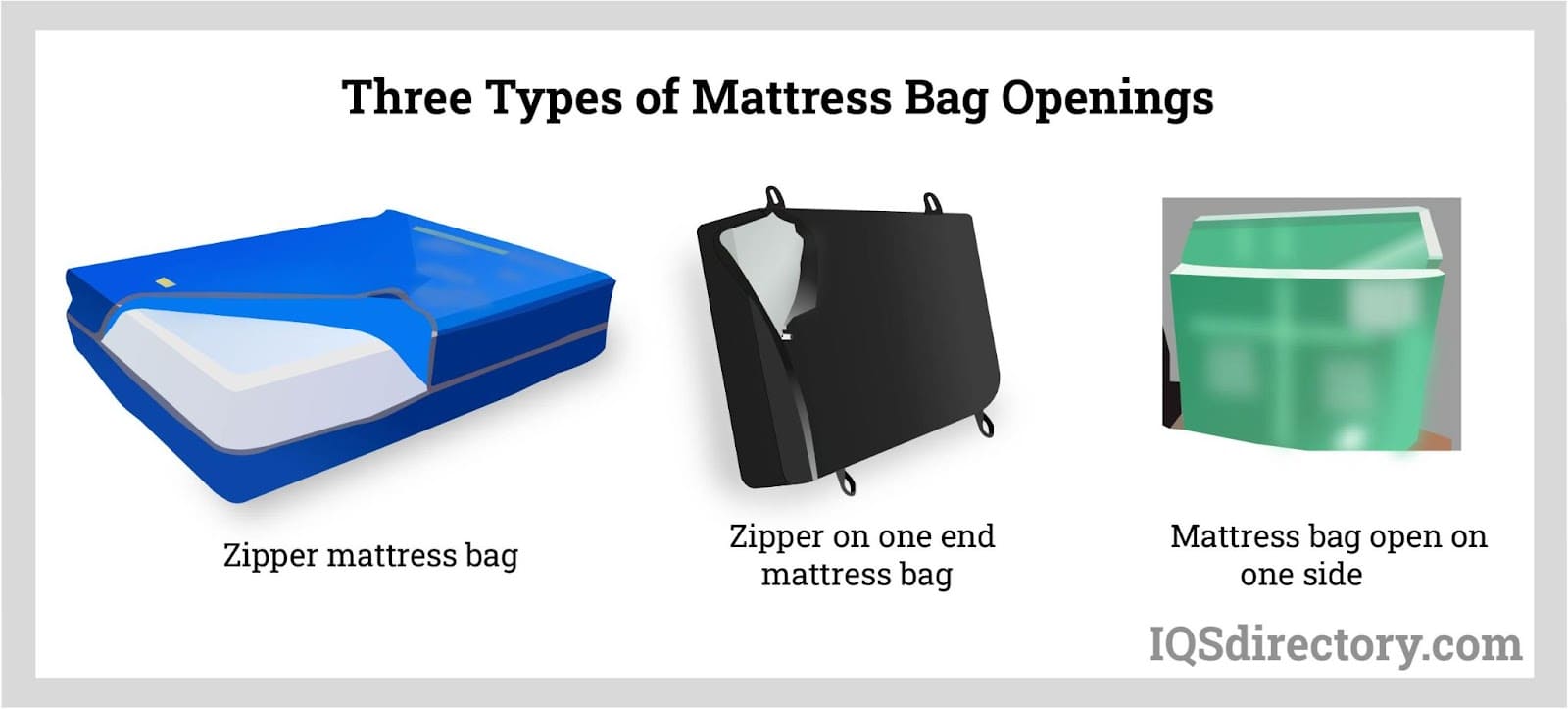 Three Types of Mattress Bag Openings

Zipper mattress bag

Zipper on one end mattress bag

Mattress bag open on one side

IQSdirectory.com